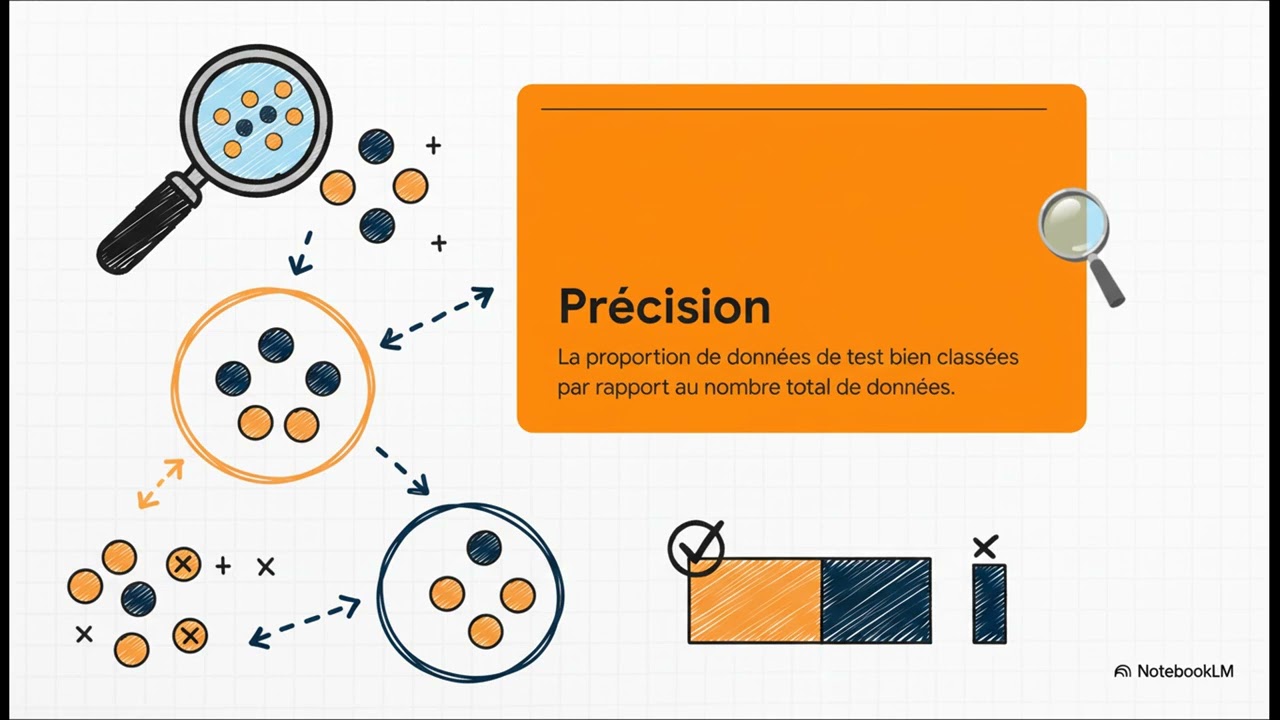 Précision

La proportion de données de test bien classées par rapport au nombre total de données.

NotebookLM